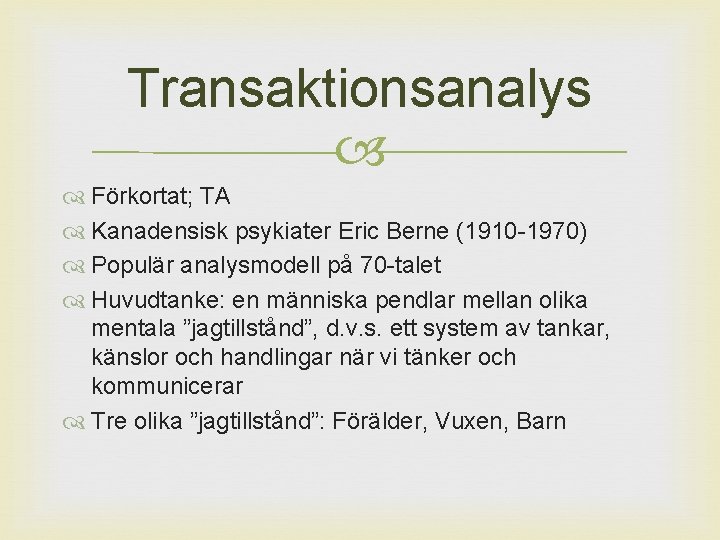 Transaktionsanalys

Förkortat; TA
Kanadensisk psykiater Eric Berne (1910-1970)
Populär analysmodell på 70-talet
Huvudtanke: en människa pendlar mellan olika mentala ”jagtillstånd”, d.v.s. ett system av tankar, känslor och handlingar när vi tänker och kommunicerar
Tre olika ”jagtillstånd”: Förälder, Vuxen, Barn